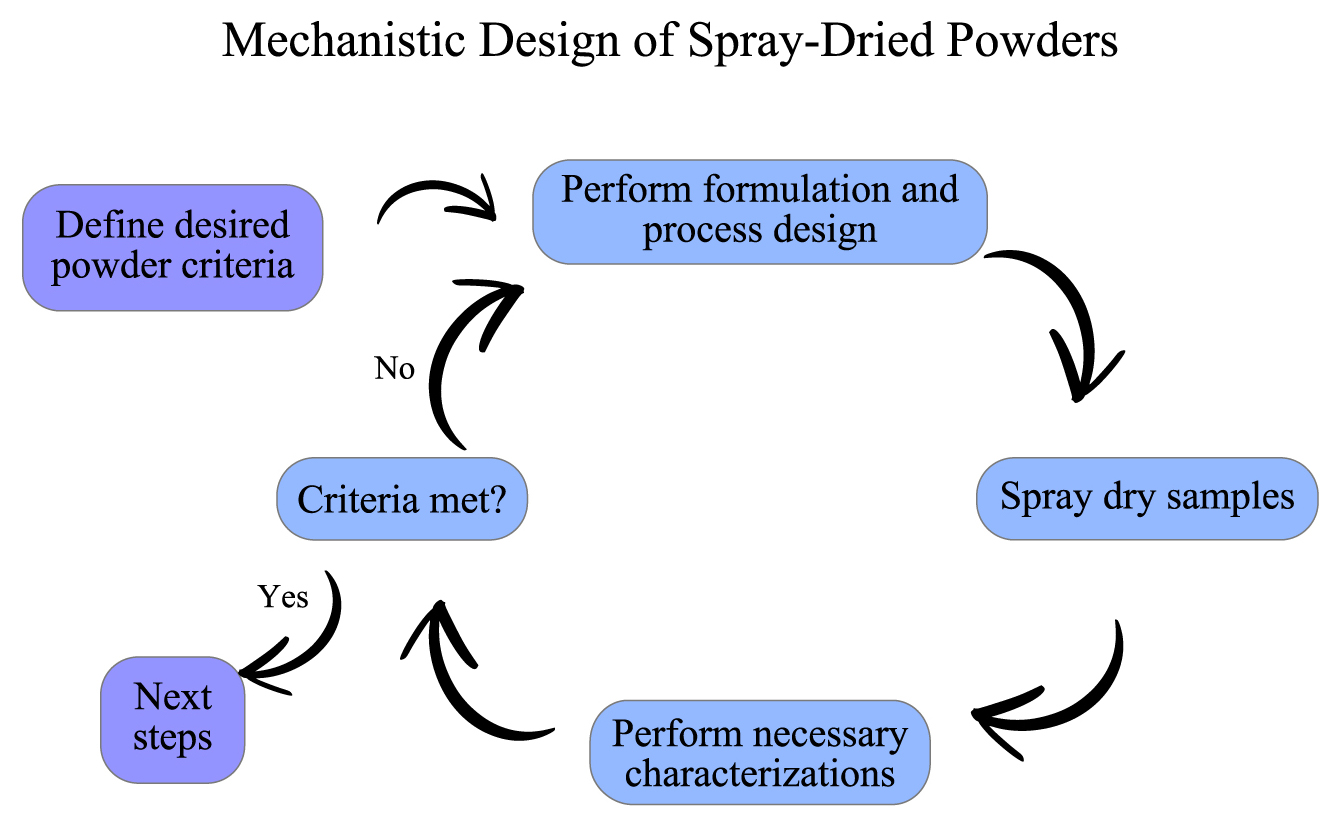 Mechanistic Design of Spray-Dried Powders

Define desired powder criteria

Perform formulation and process design

Spray dry samples

Perform necessary characterizations

Criteria met?

No

Yes

Next steps